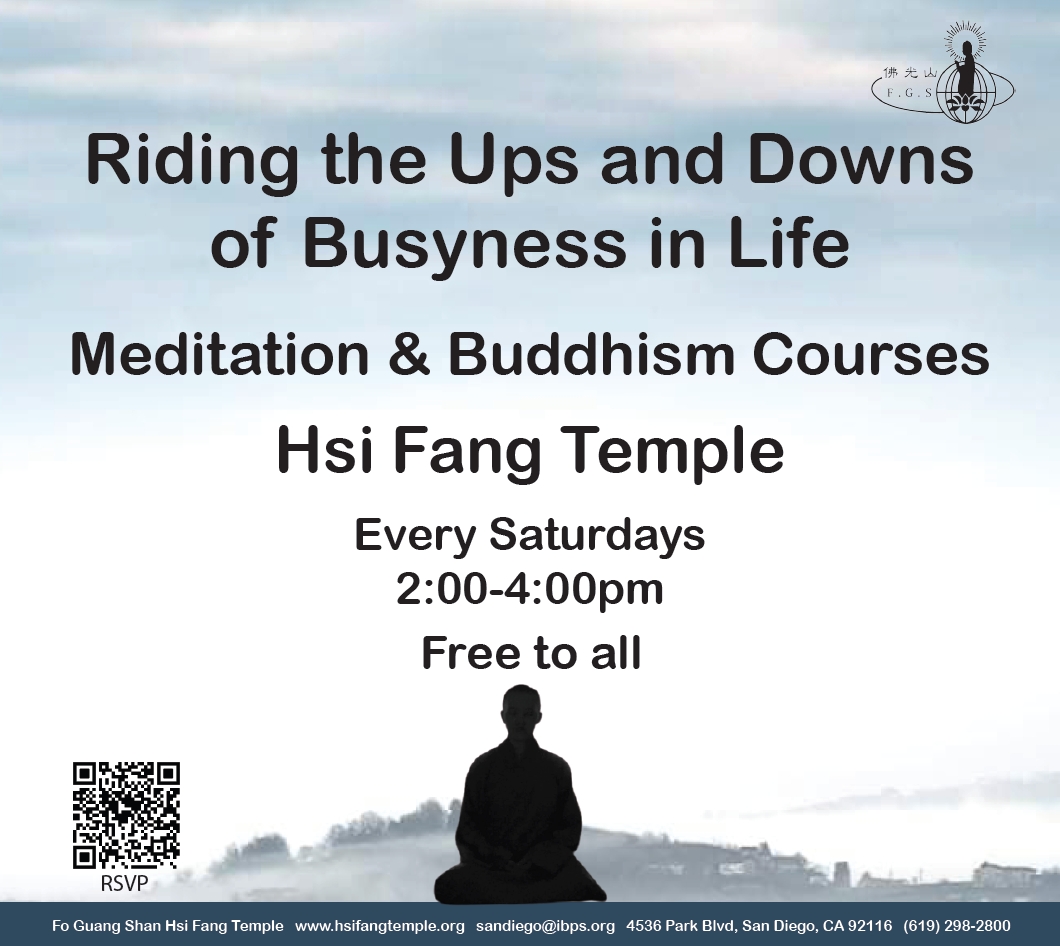 佛光山
F.G.S

Riding the Ups and Downs of Busyness in Life

Meditation & Buddhism Courses

Hsi Fang Temple

Every Saturdays
2:00-4:00pm

Free to all

RSVP

Fo Guang Shan Hsi Fang Temple www.hsifangtemple.org sandiego@ibps.org 4536 Park Blvd, San Diego, CA 92116 (619) 298-2800